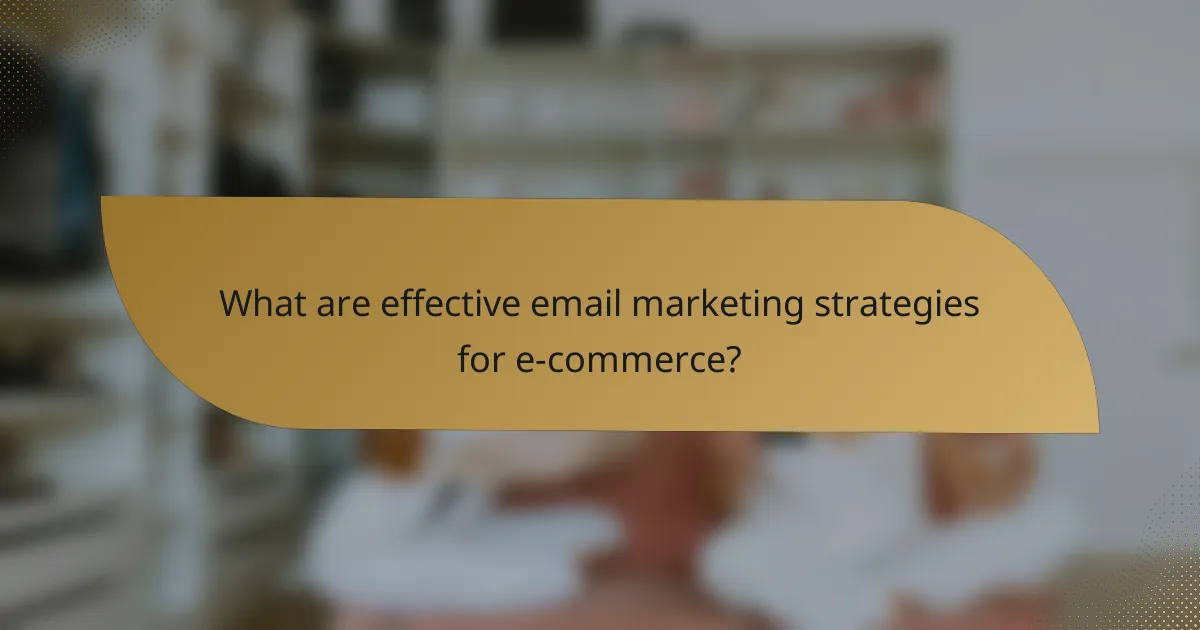 What are effective email marketing strategies for e-commerce?